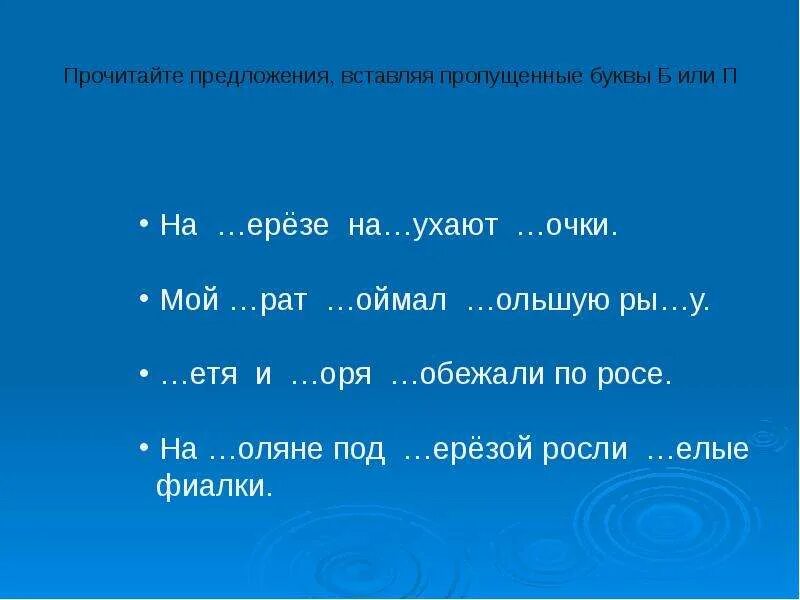 Прочитайте предложения, вставляя пропущенные буквы Б или П

• На …ерёзе на…ухают …очки.

• Мой …рат …оймал …ольшую ры…у.

• …етя и …оря …обежали по росе.

• На …оляне под …ерёзой росли …елые фиалки.